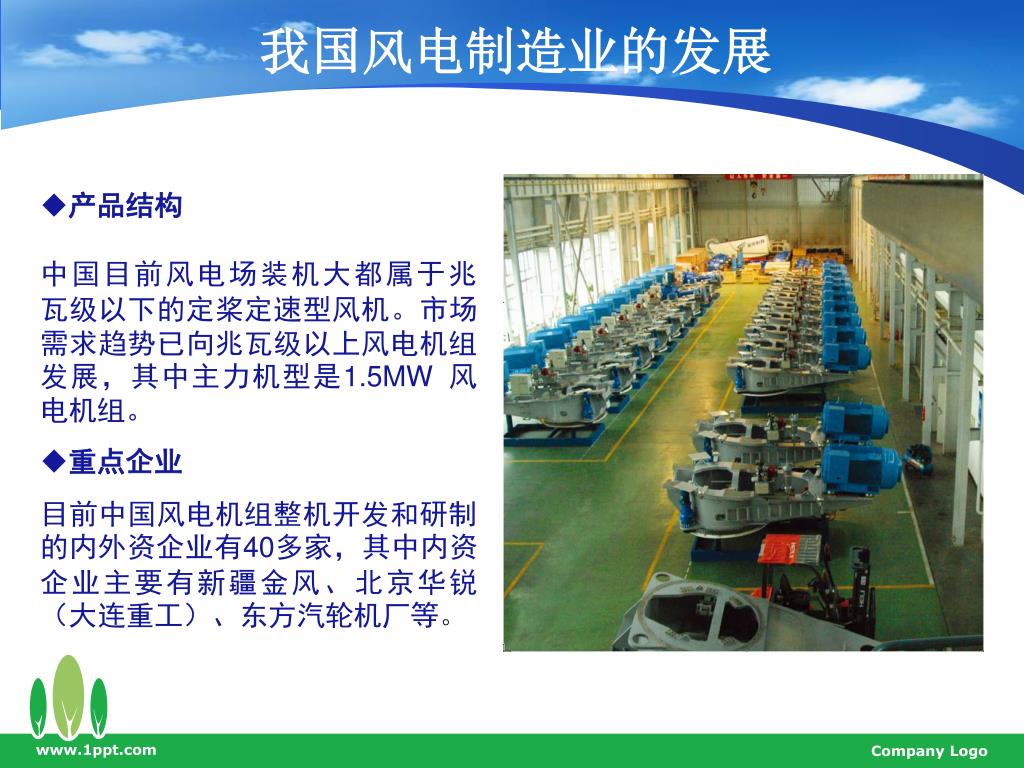 我国风电制造业的发展

◆产品结构

中国目前风电场装机大都属于兆瓦级以下的定桨定速型风机。市场需求趋势已向兆瓦级以上风电机组发展，其中主力机型是1.5MW 风电机组。

◆重点企业

目前中国风电机组整机开发和研制的内外资企业有40多家，其中内资企业主要有新疆金风、北京华锐（大连重工）、东方汽轮机厂等。

www.1ppt.com

Company Logo